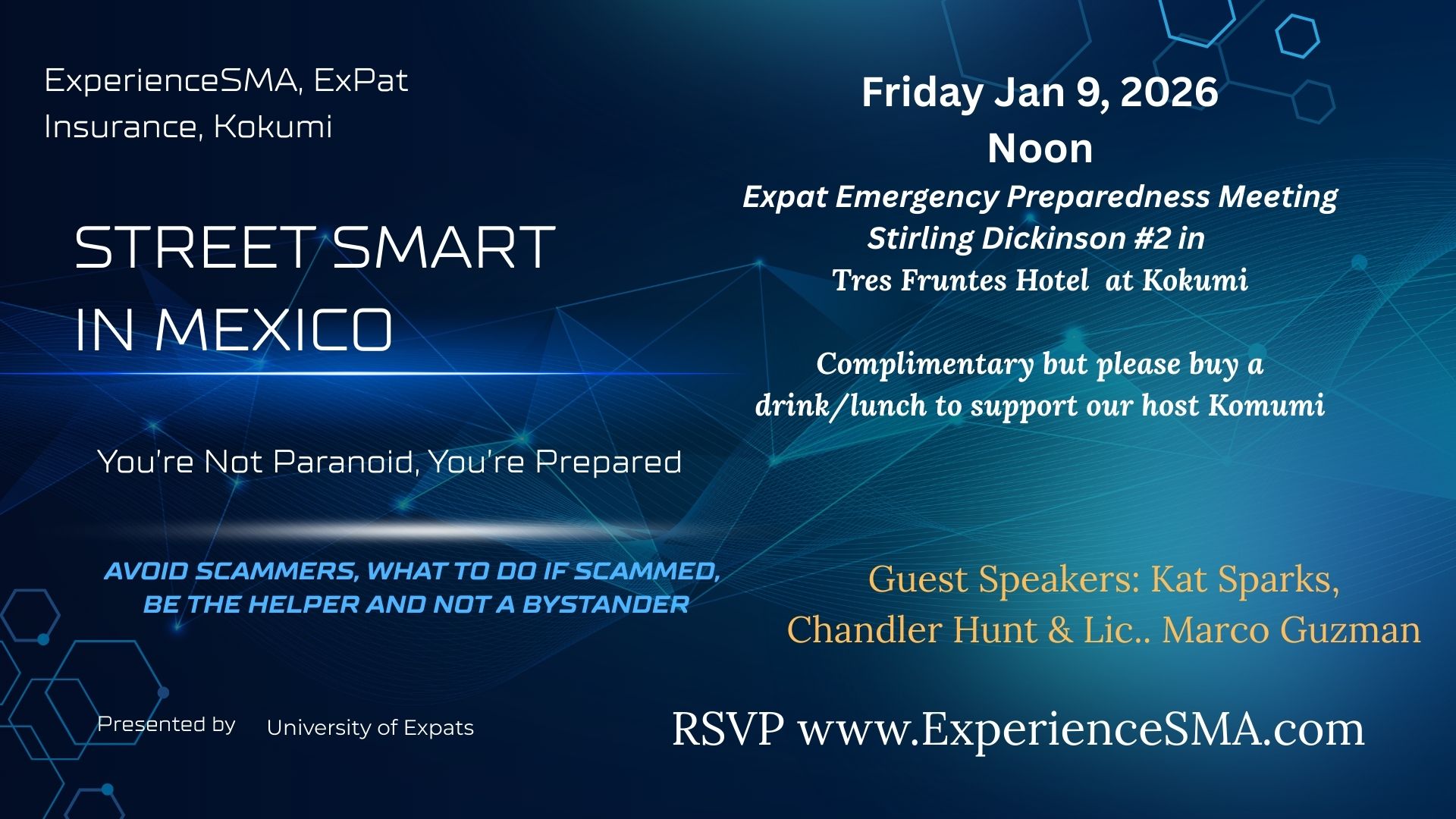 ExperienceSMA, ExPat Insurance, Kokumi

STREET SMART IN MEXICO

You're Not Paranoid, You're Prepared

AVOID SCAMMERS, WHAT TO DO IF SCAMMED, BE THE HELPER AND NOT A BYSTANDER

Presented by University of Expats

Friday Jan 9, 2026
Noon
Expat Emergency Preparedness Meeting
Stirling Dickinson #2 in
Tres Fruntes Hotel at Kokumi

Complimentary but please buy a drink/lunch to support our host Komumi

Guest Speakers: Kat Sparks, Chandler Hunt & Lic.. Marco Guzman

RSVP www.ExperienceSMA.com